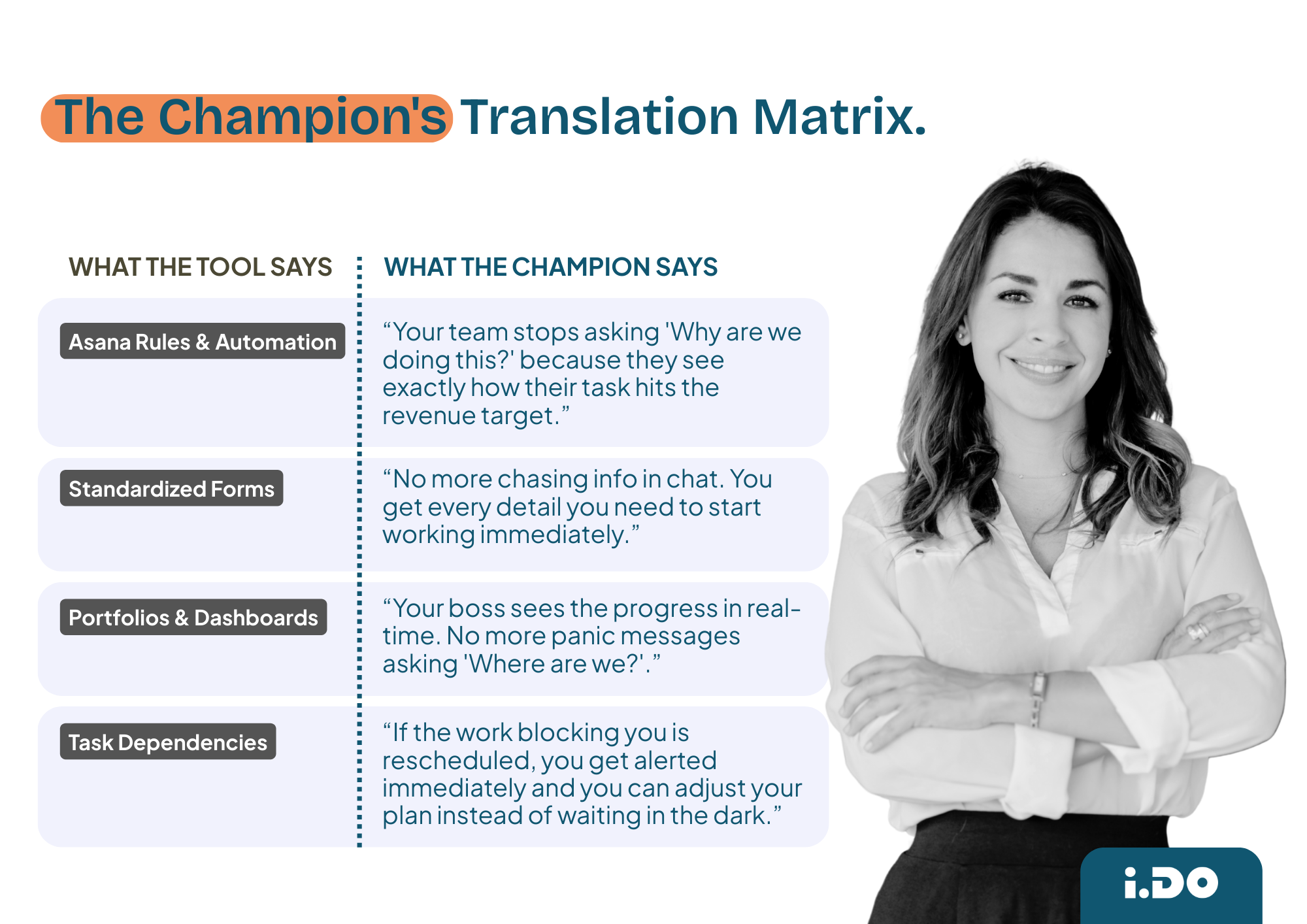 The Champion's Translation Matrix.

| WHAT THE TOOL SAYS | WHAT THE CHAMPION SAYS |
|---|---|
| Asana Rules & Automation | “Your team stops asking 'Why are we doing this?' because they see exactly how their task hits the revenue target.” |
| Standardized Forms | “No more chasing info in chat. You get every detail you need to start working immediately.” |
| Portfolios & Dashboards | “Your boss sees the progress in real-time. No more panic messages asking 'Where are we?'.” |
| Task Dependencies | “If the work blocking you is rescheduled, you get alerted immediately and you can adjust your plan instead of waiting in the dark.” |

i.DO